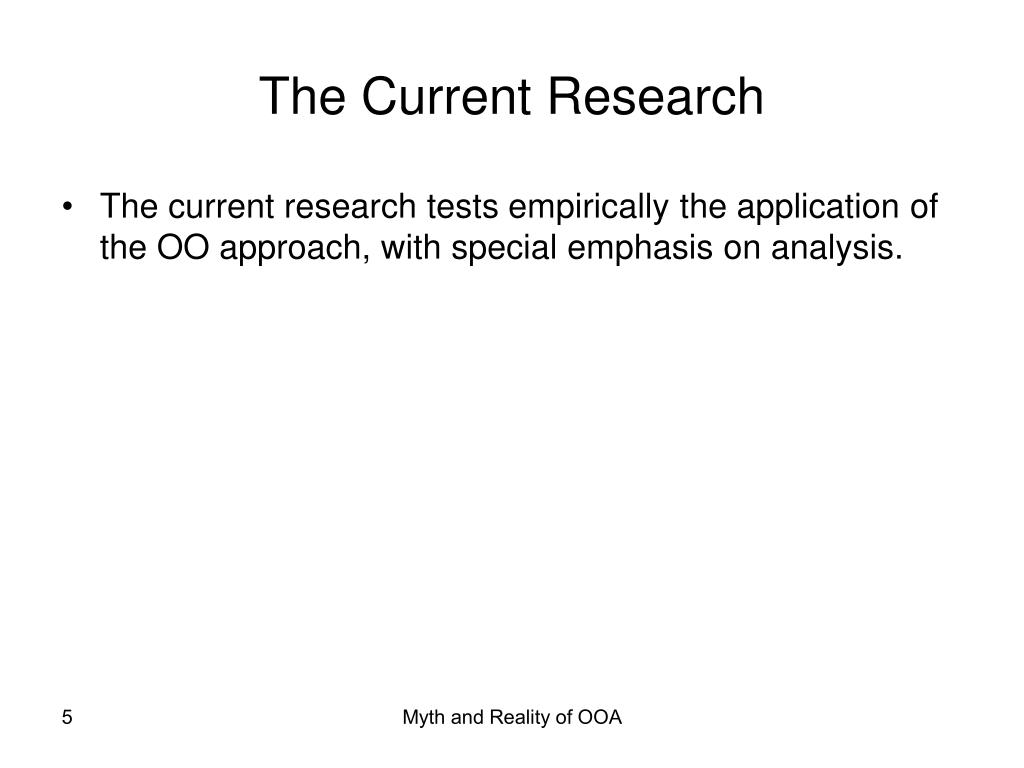 The Current Research

• The current research tests empirically the application of the OO approach, with special emphasis on analysis.

5

Myth and Reality of OOA